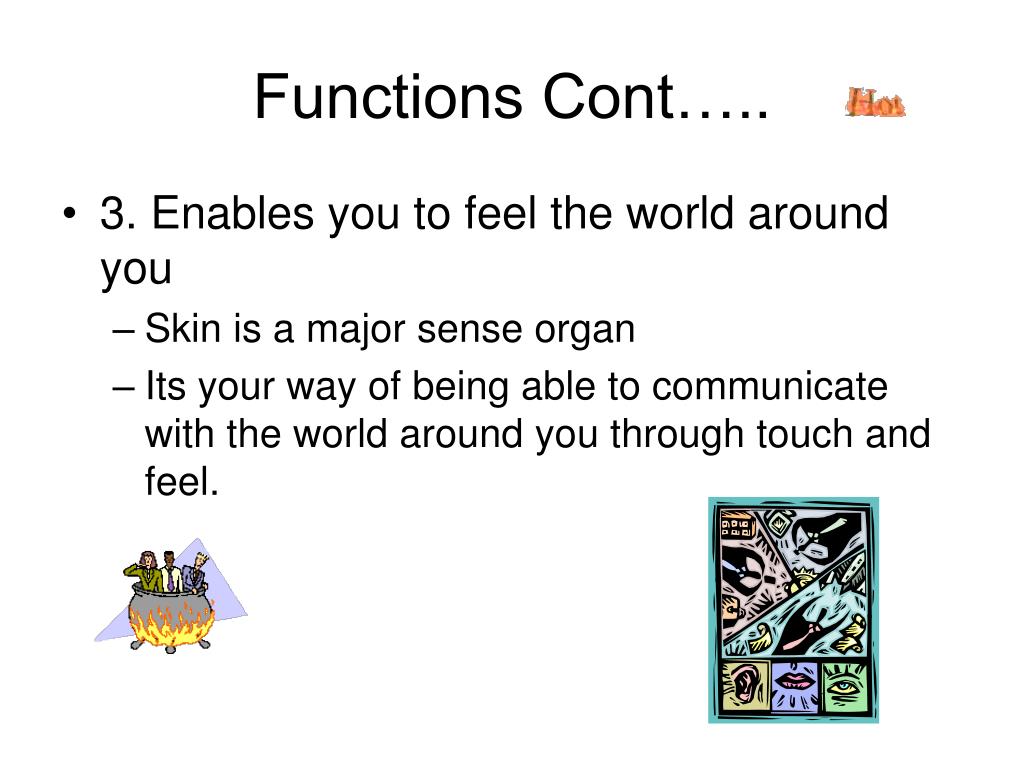 Functions Cont…..

Hot

• 3. Enables you to feel the world around you
– Skin is a major sense organ
– Its your way of being able to communicate with the world around you through touch and feel.